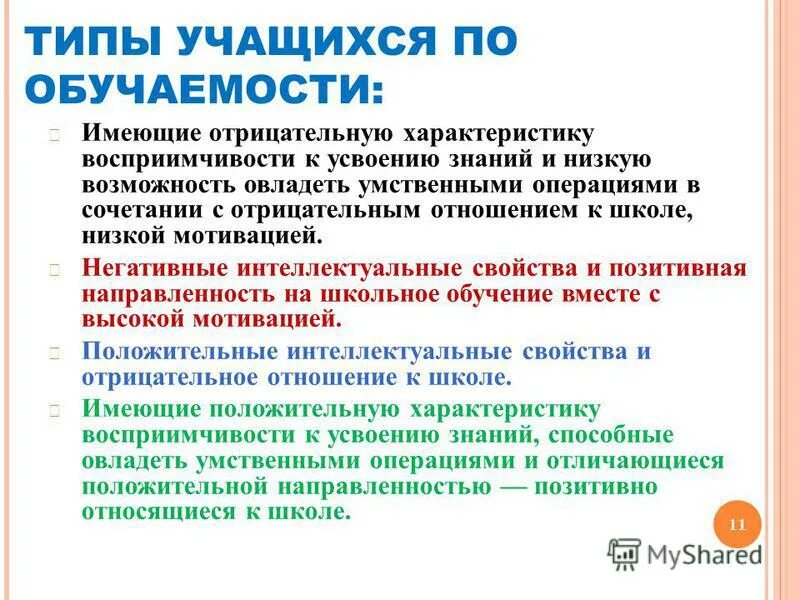 ТИПЫ УЧАЩИХСЯ ПО ОБУЧАЕМОСТИ:

Имеющие отрицательную характеристику восприимчивости к усвоению знаний и низкую возможность овладеть умственными операциями в сочетании с отрицательным отношением к школе, низкой мотивацией.

Негативные интеллектуальные свойства и позитивная направленность на школьное обучение вместе с высокой мотивацией.

Положительные интеллектуальные свойства и отрицательное отношение к школе.

Имеющие положительную характеристику восприимчивости к усвоению знаний, способные овладеть умственными операциями и отличающиеся положительной направленностью — позитивно относящиеся к школе.

11

MyShared